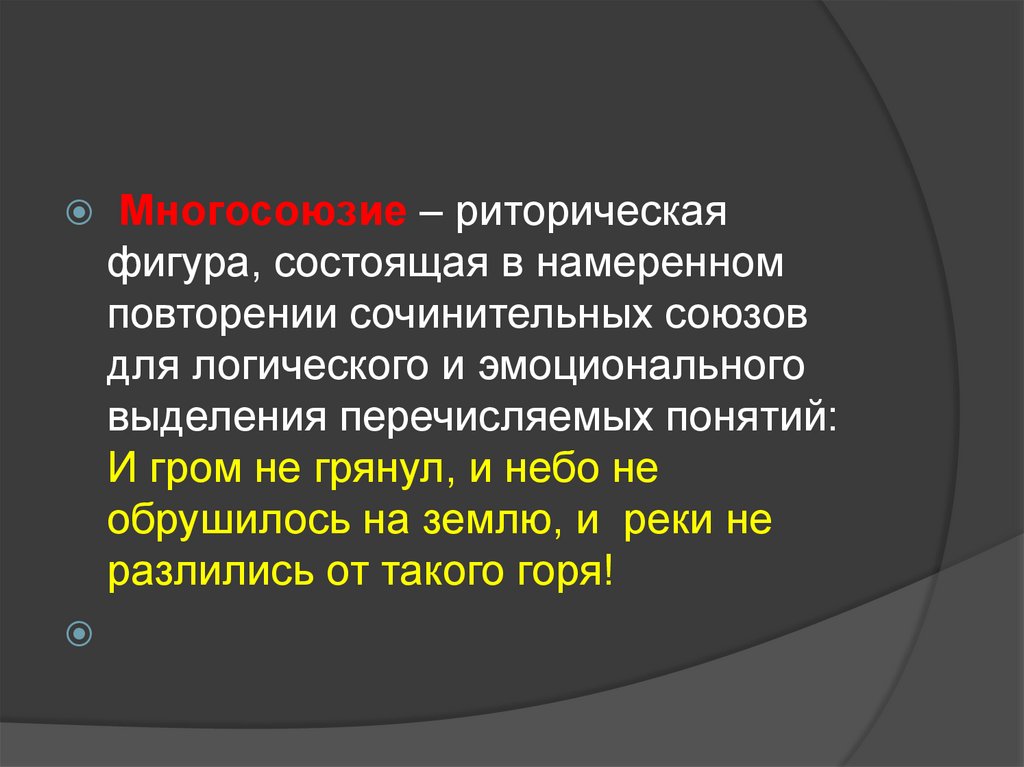 Многосоюзие – риторическая фигура, состоящая в намеренном повторении сочинительных союзов для логического и эмоционального выделения перечисляемых понятий: И гром не грянул, и небо не обрушилось на землю, и реки не разлились от такого горя!